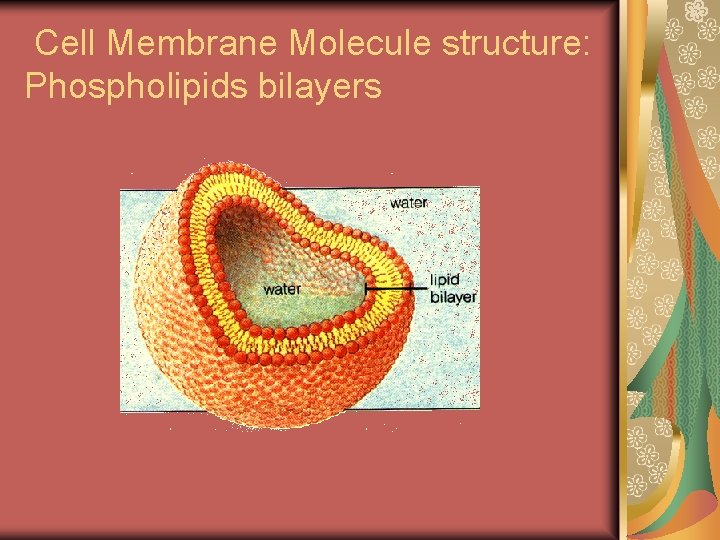 Cell Membrane Molecule structure: Phospholipids bilayers

water

water

lipid bilayer